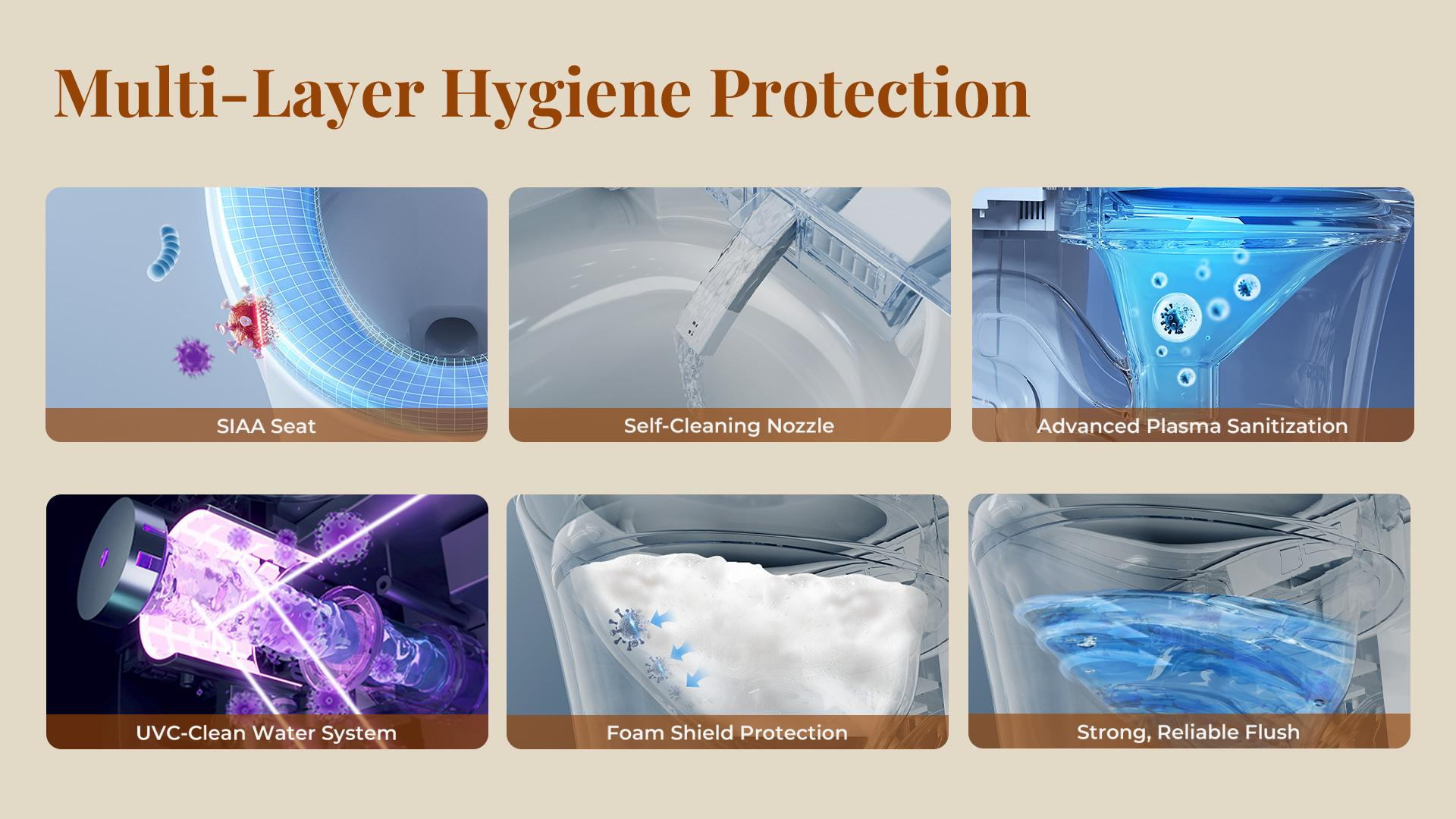 Multi-Layer Hygiene Protection

SIAA Seat

Self-Cleaning Nozzle

Advanced Plasma Sanitization

UVC-Clean Water System

Foam Shield Protection

Strong, Reliable Flush